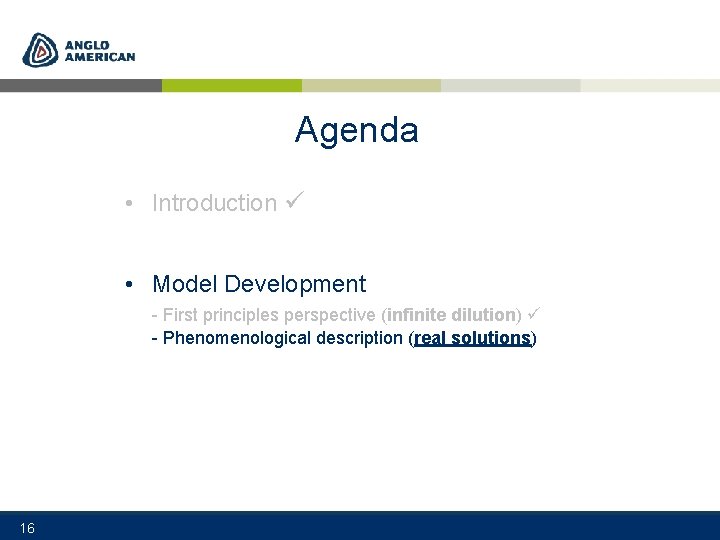 ANGLO AMERICAN

Agenda

• Introduction ✓

• Model Development

- First principles perspective (infinite dilution) ✓

- Phenomenological description (real solutions)

16